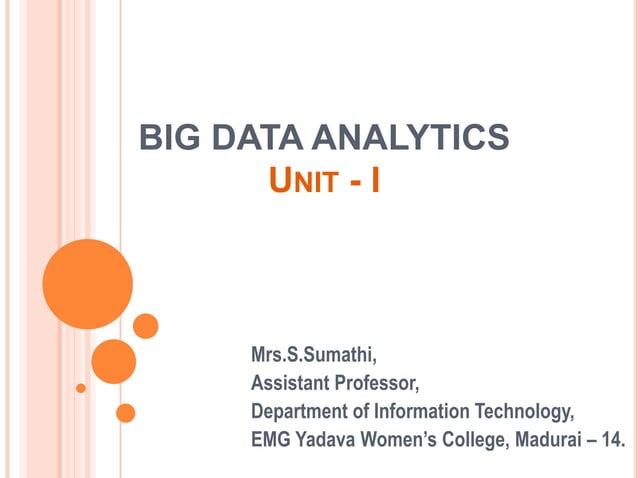 BIG DATA ANALYTICS
UNIT - I

Mrs.S.Sumathi,
Assistant Professor,
Department of Information Technology,
EMG Yadava Women's College, Madurai – 14.